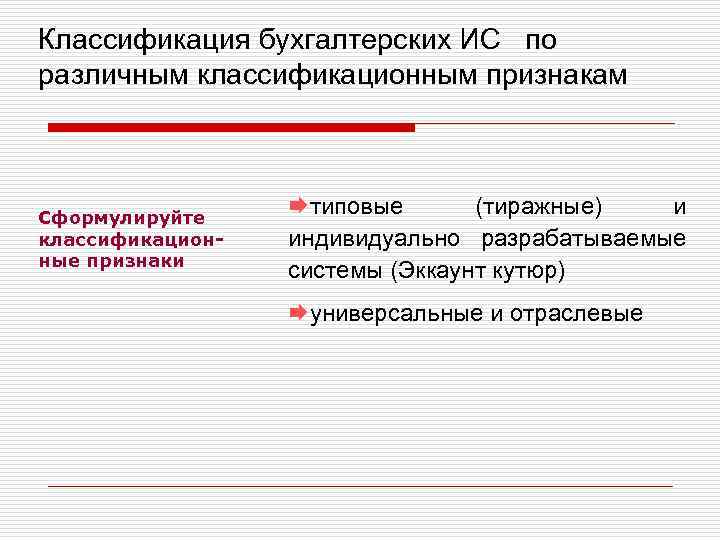 Классификация бухгалтерских ИС по различным классификационным признакам

Сформулируйте классификационные признаки

типовые (тиражные) и индивидуально разрабатываемые системы (Эккаунт кутюр)

универсальные и отраслевые